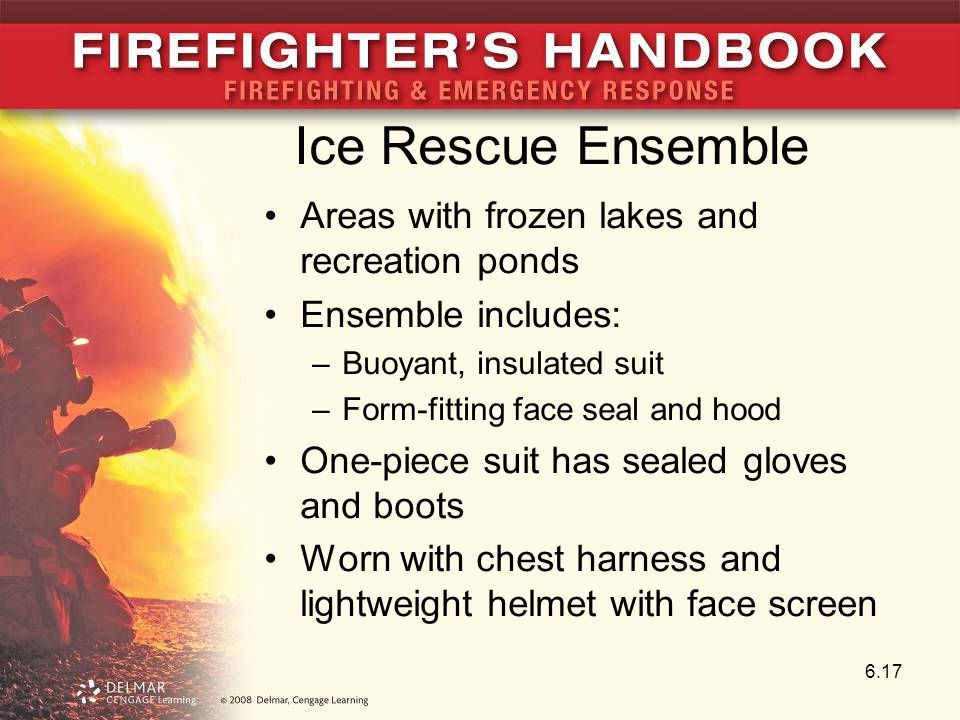 FIREFIGHTER'S HANDBOOK
FIREFIGHTING & EMERGENCY RESPONSE

Ice Rescue Ensemble

• Areas with frozen lakes and recreation ponds
• Ensemble includes:
– Buoyant, insulated suit
– Form-fitting face seal and hood
• One-piece suit has sealed gloves and boots
• Worn with chest harness and lightweight helmet with face screen

6.17

DELMAR CENGAGE Learning © 2008 Delmar, Cengage Learning